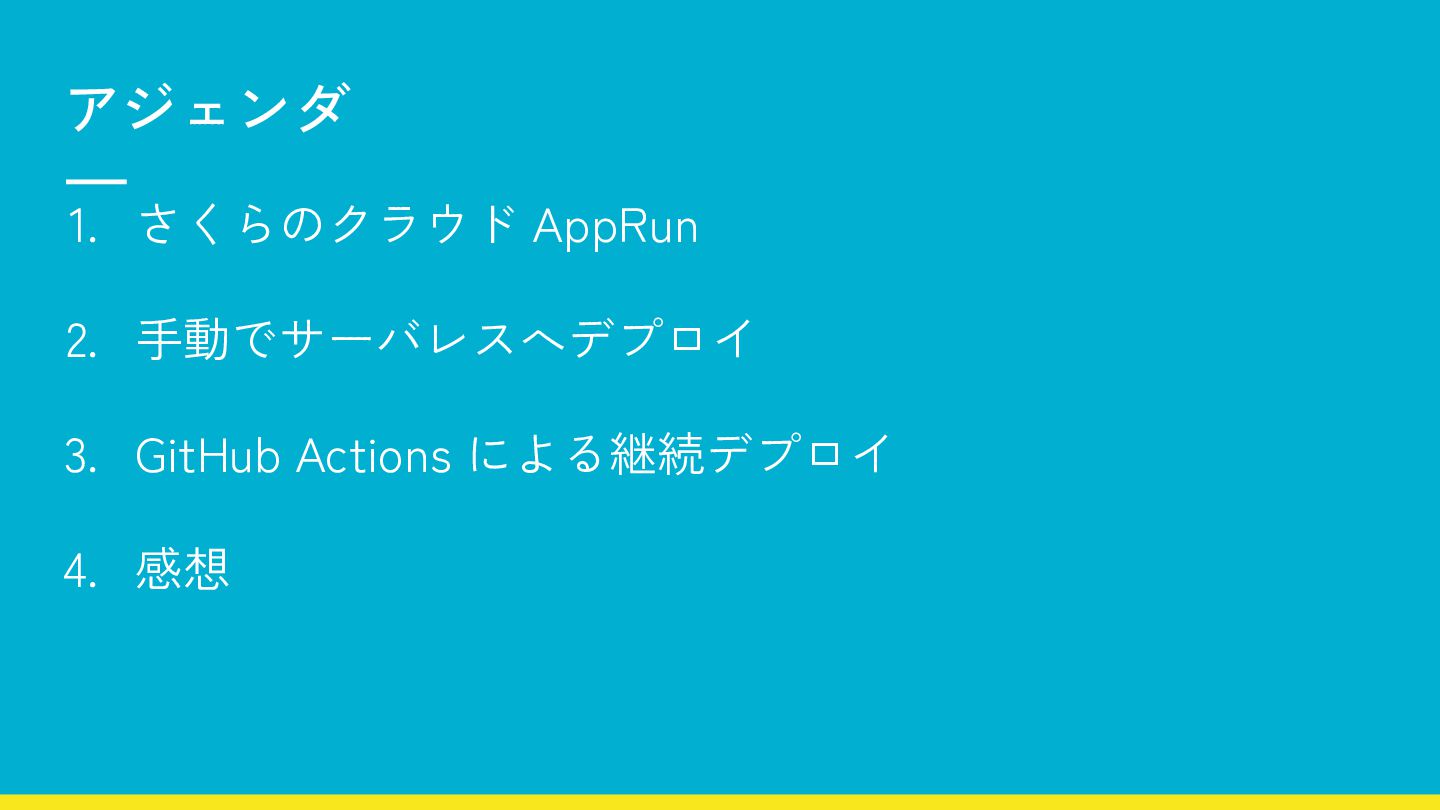 アジェンダ

1. さくらのクラウド AppRun

2. 手動でサーバレスへデプロイ

3. GitHub Actions による継続デプロイ

4. 感想